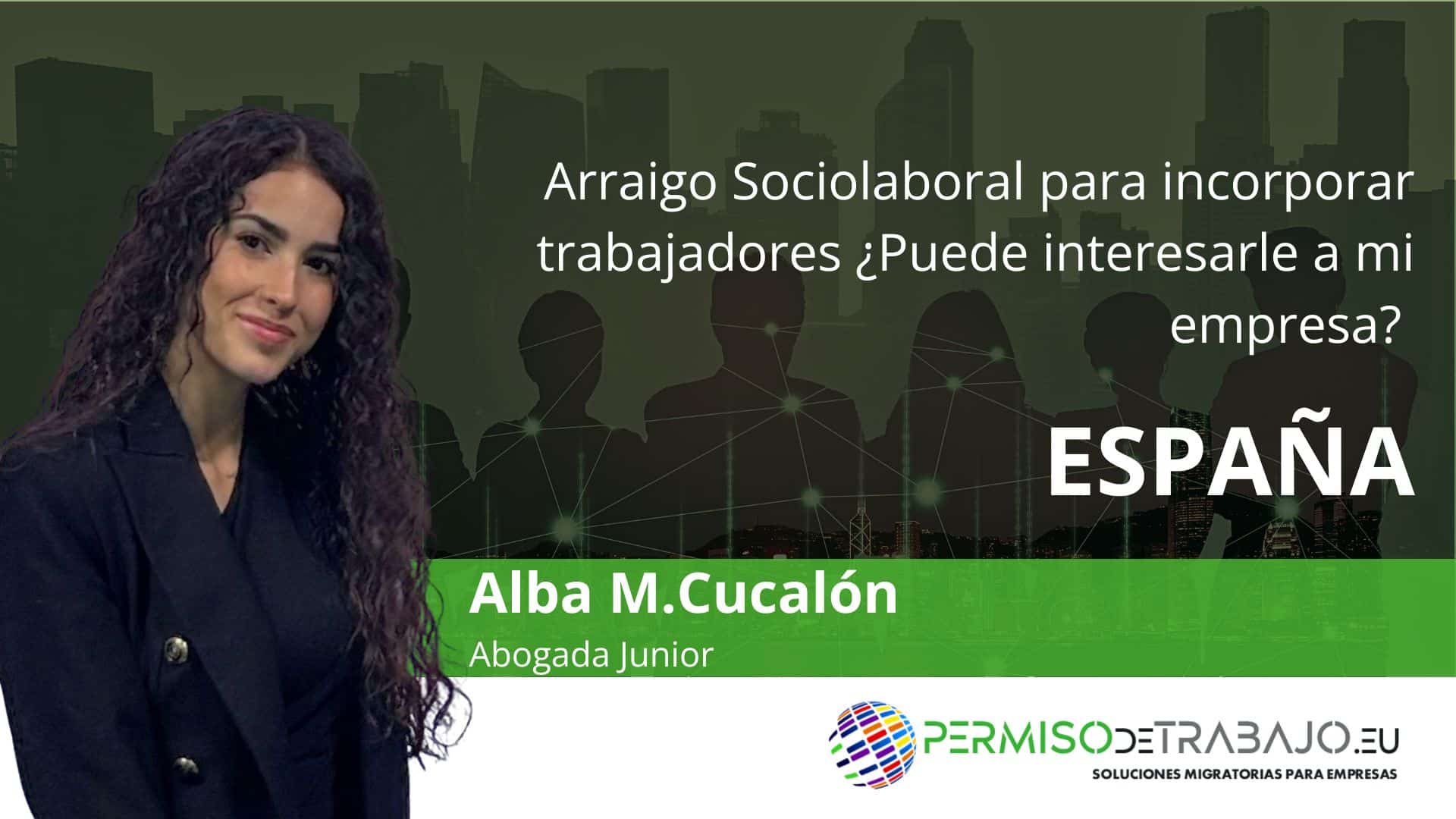 Arraigo Sociolaboral para incorporar trabajadores ¿Puede interesarle a mi empresa?

ESPAÑA

Alba M.Cucalón
Abogada Junior

PERMISODETRABAJO.EU
SOLUCIONES MIGRATORIAS PARA EMPRESAS